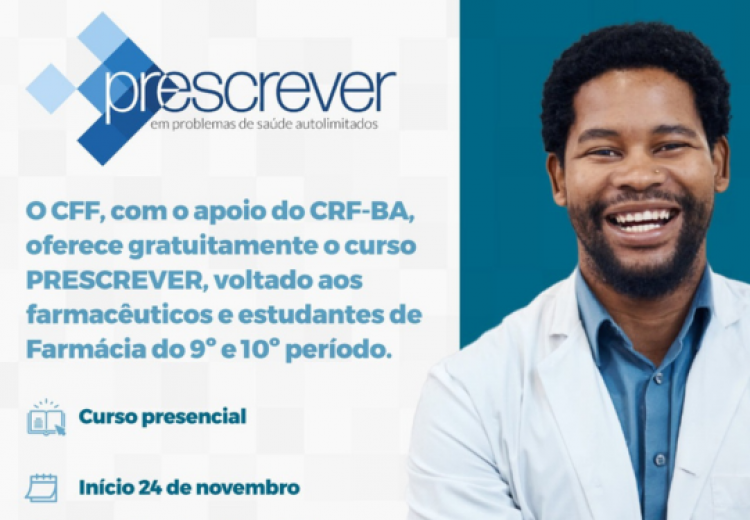 prescrever
em problemas de saúde autolimitados

O CFF, com o apoio do CRF-BA, oferece gratuitamente o curso PRESCREVER, voltado aos farmacêuticos e estudantes de Farmácia do 9° e 10° período.

Curso presencial

Início 24 de novembro